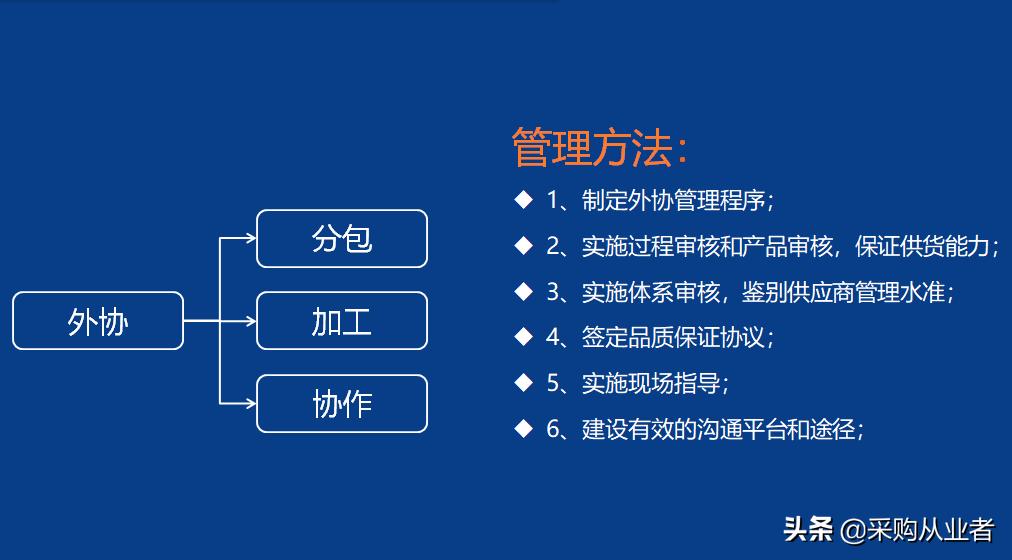 外协

分包

加工

协作

管理方法：

◆ 1、制定外协管理程序；

◆ 2、实施过程审核和产品审核，保证供货能力；

◆ 3、实施体系审核，鉴别供应商管理水准；

◆ 4、签定品质保证协议；

◆ 5、实施现场指导；

◆ 6、建设有效的沟通平台和途径；

头条 @采购从业者